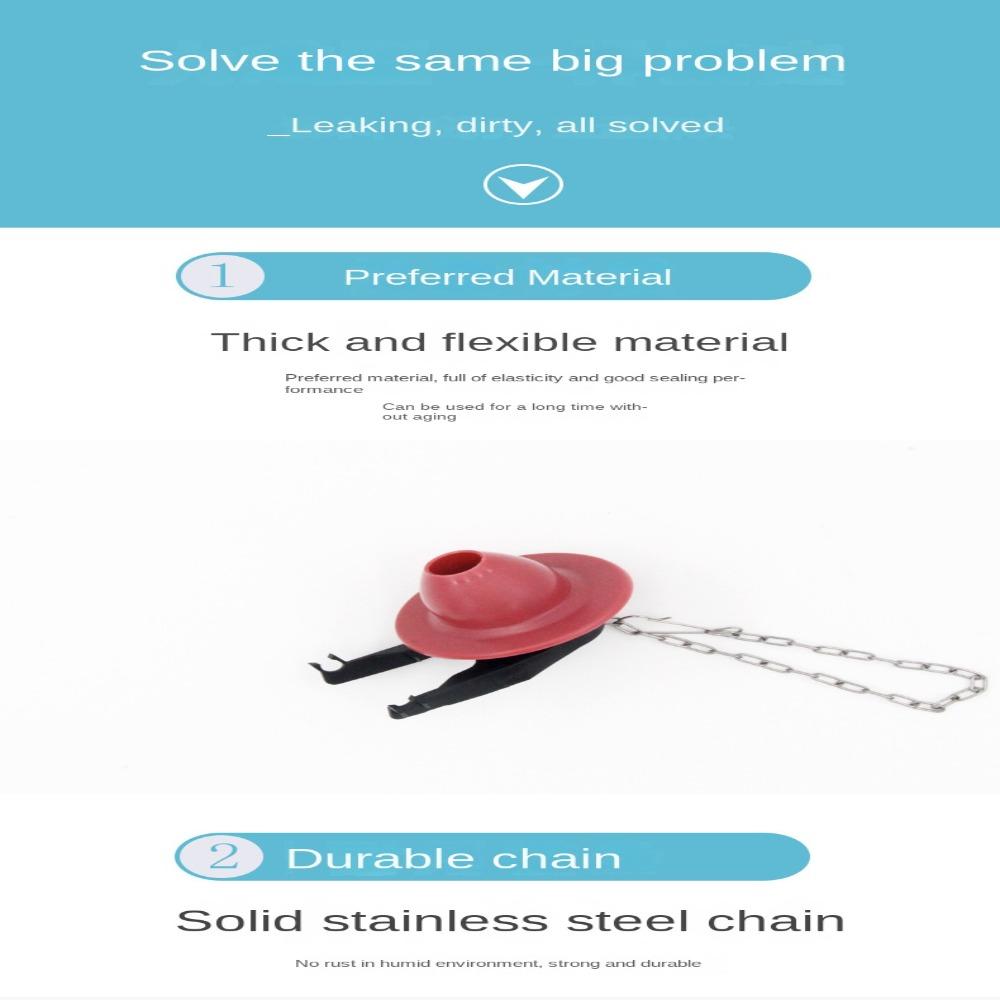 Solve the same big problem

_Leaking, dirty, all solved

1 Preferred Material

Thick and flexible material

Preferred material, full of elasticity and good sealing performance

Can be used for a long time without aging

2 Durable chain

Solid stainless steel chain

No rust in humid environment, strong and durable